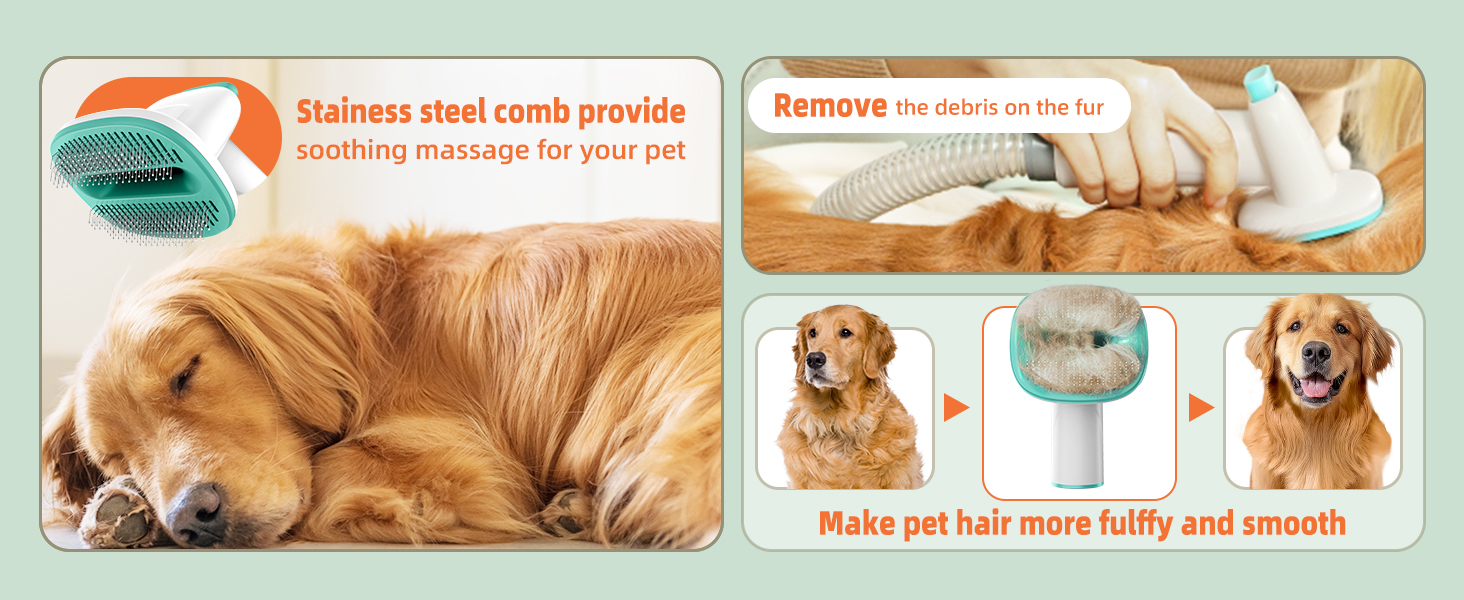 Stainess steel comb provide
soothing massage for your pet

Remove the debris on the fur

Make pet hair more fulffy and smooth